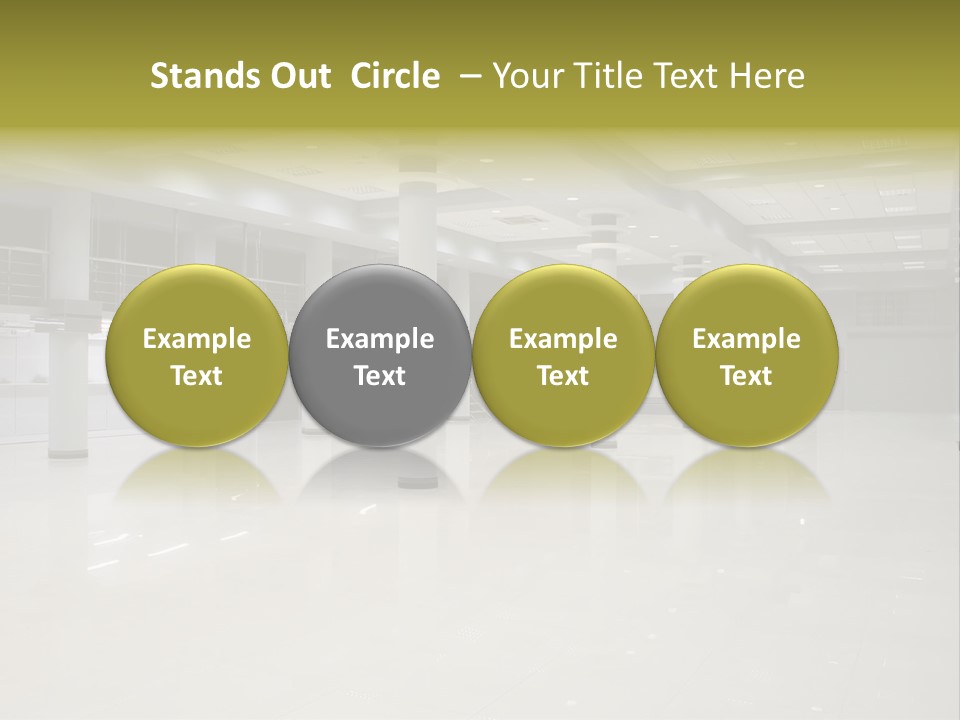 Stands Out Circle – Your Title Text Here

Example Text

Example Text

Example Text

Example Text